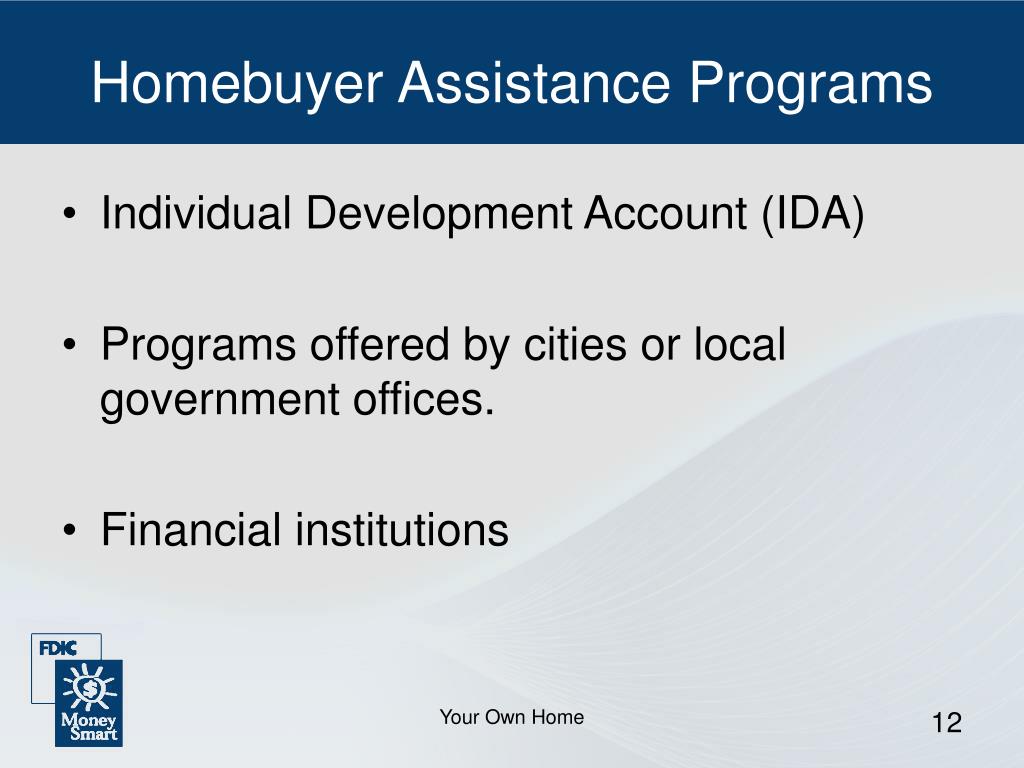 Homebuyer Assistance Programs

• Individual Development Account (IDA)

• Programs offered by cities or local government offices.

• Financial institutions

FDIC

$

Money Smart

Your Own Home

12